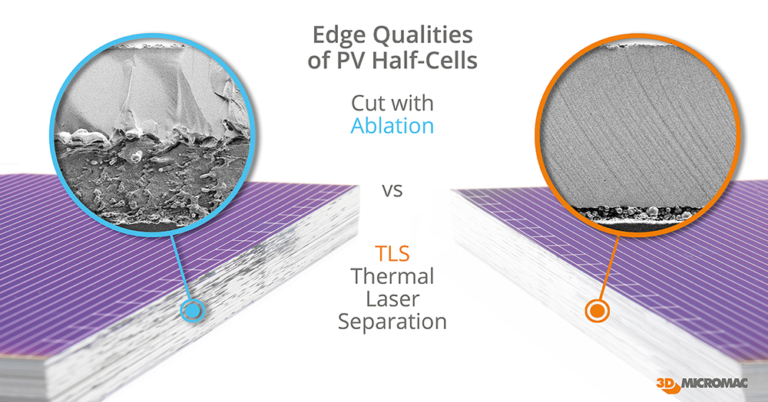 Edge Qualities of PV Half-Cells

Cut with Ablation

vs

TLS Thermal Laser Separation

3D MICROMAC